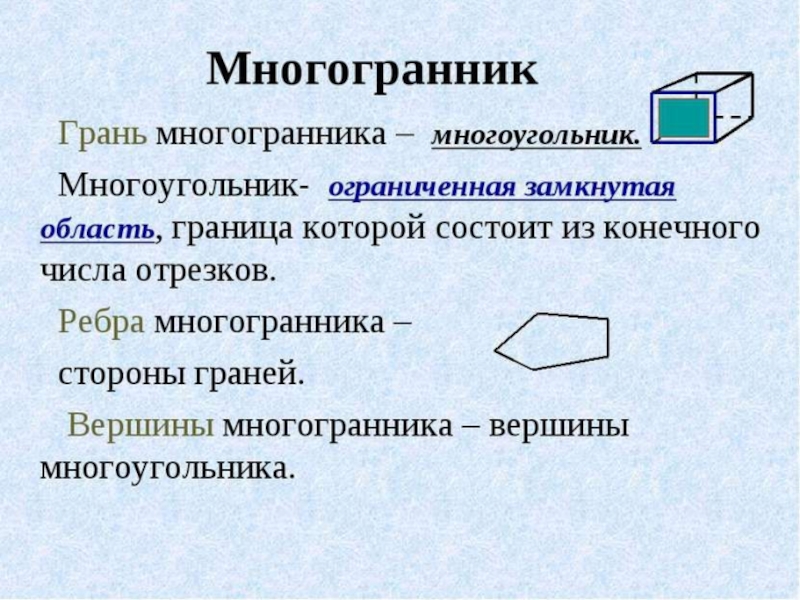 Многогранник

Грань многогранника – многоугольник.

Многоугольник- ограниченная замкнутая область, граница которой состоит из конечного числа отрезков.

Ребра многогранника –

стороны граней.

Вершины многогранника – вершины многоугольника.